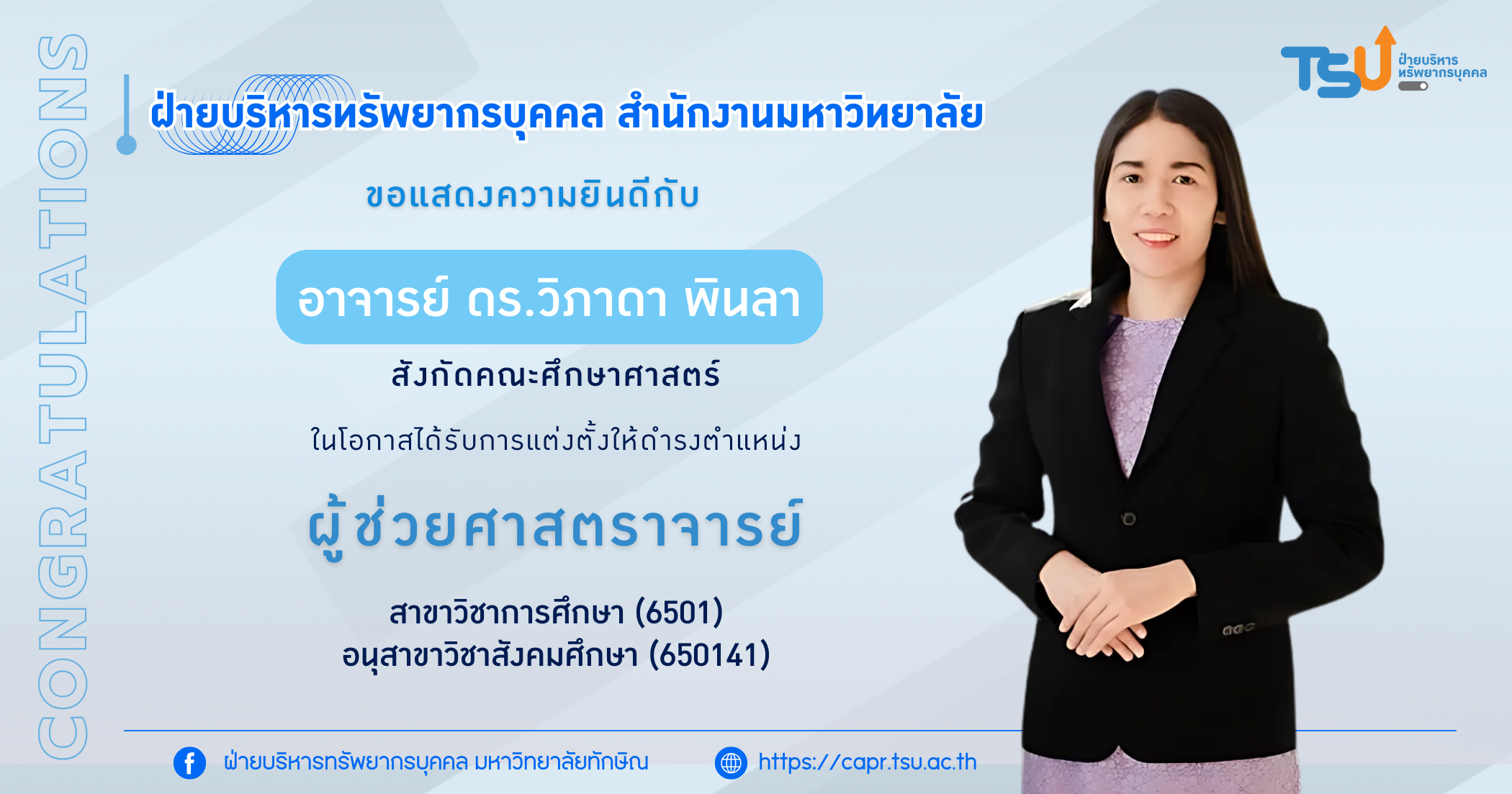 CONGRATULATIONS

TSU ฝ่ายบริหารทรัพยากรบุคคล

ฝ่ายบริหารทรัพยากรบุคคล สำนักงานมหาวิทยาลัย

ขอแสดงความยินดีกับ

อาจารย์ ดร.วิภาดา พินลา

สังกัดคณะศึกษาศาสตร์

ในโอกาสได้รับการแต่งตั้งให้ดำรงตำแหน่ง

ผู้ช่วยศาสตราจารย์

สาขาวิชาการศึกษา (6501)
อนุสาขาวิชาสังคมศึกษา (650141)

ฝ่ายบริหารทรัพยากรบุคคล มหาวิทยาลัยทักษิณ

https://capr.tsu.ac.th